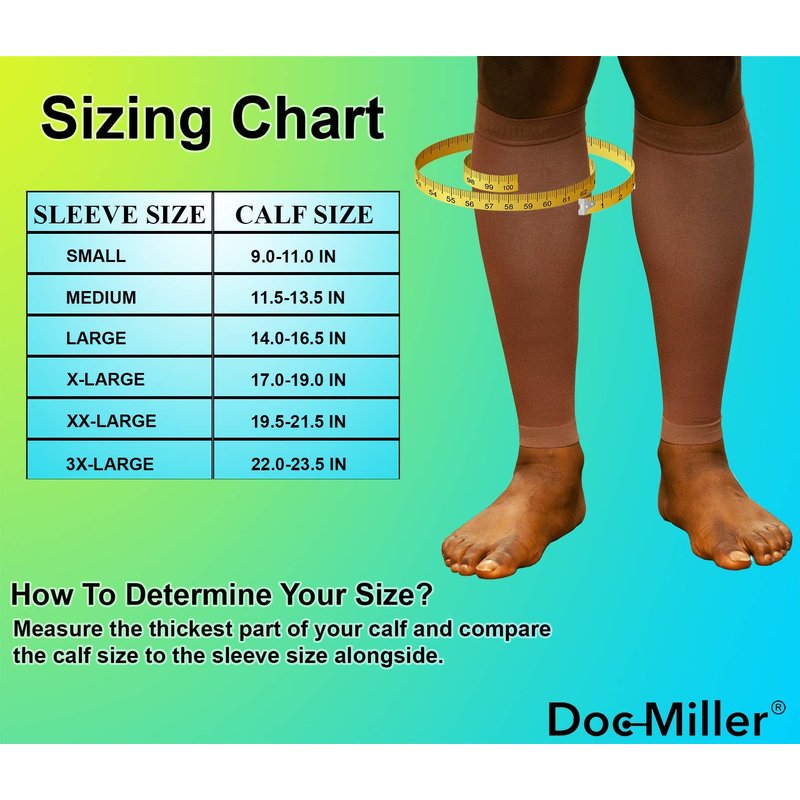 Sizing Chart

| SLEEVE SIZE | CALF SIZE |
|---|---|
| SMALL | 9.0-11.0 IN |
| MEDIUM | 11.5-13.5 IN |
| LARGE | 14.0-16.5 IN |
| X-LARGE | 17.0-19.0 IN |
| XX-LARGE | 19.5-21.5 IN |
| 3X-LARGE | 22.0-23.5 IN |

98 99 100
54 55 56 57 58 59 60 61 62 1 2

How To Determine Your Size?

Measure the thickest part of your calf and compare the calf size to the sleeve size alongside.

Doc Miller®